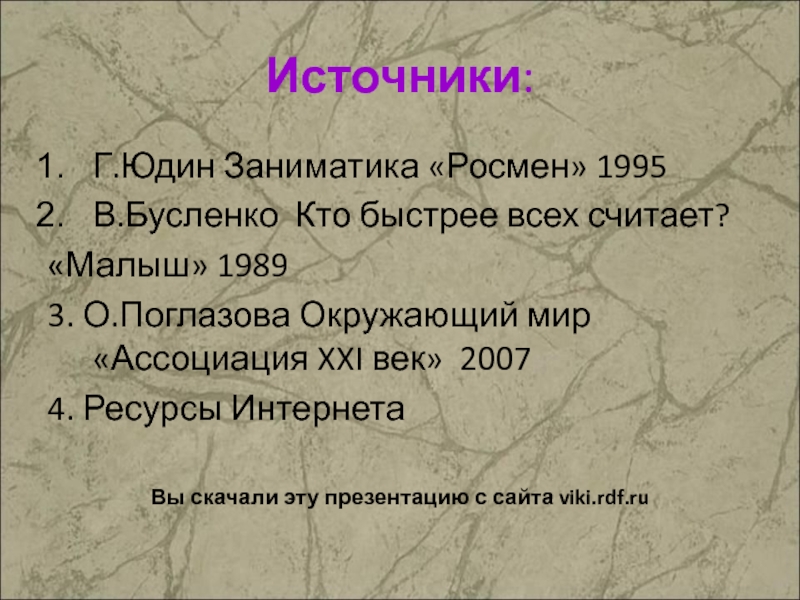 Источники:

1. Г.Юдин Заниматика «Росмен» 1995
2. В.Бусленко Кто быстрее всех считает?
«Малыш» 1989
3. О.Поглазова Окружающий мир «Ассоциация XXI век» 2007
4. Ресурсы Интернета

Вы скачали эту презентацию с сайта viki.rdf.ru